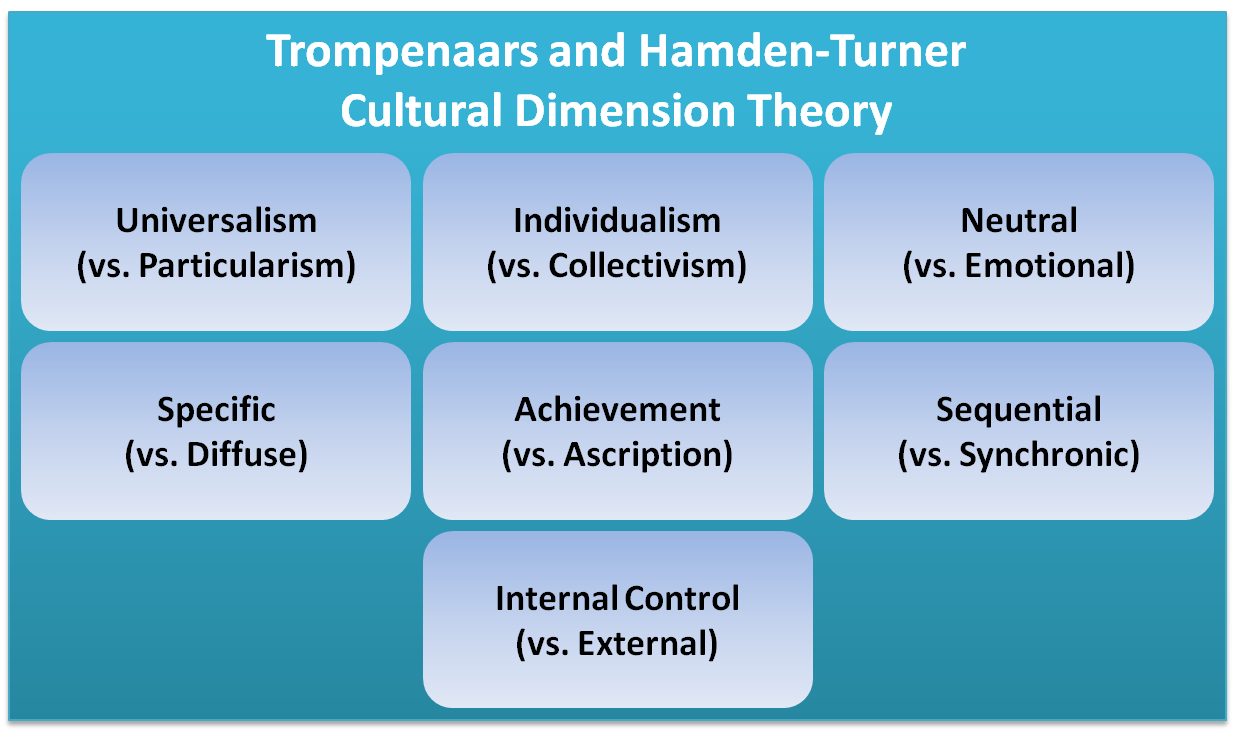 Trompenaars and Hamden-Turner Cultural Dimension Theory

Universalism (vs. Particularism)

Individualism (vs. Collectivism)

Neutral (vs. Emotional)

Specific (vs. Diffuse)

Achievement (vs. Ascription)

Sequential (vs. Synchronic)

Internal Control (vs. External)